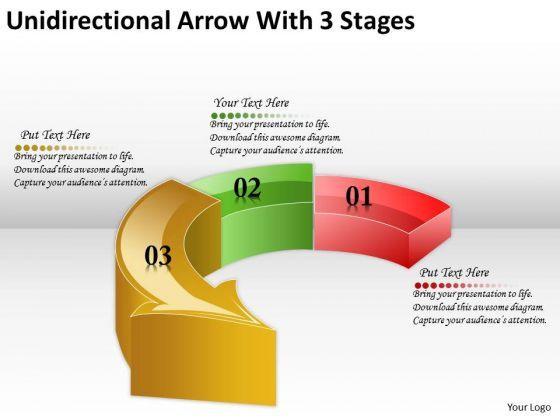 Unidirectional Arrow With 3 Stages

Your Text Here
Bring your presentation to life.
Download this awesome diagram.
Capture your audience's attention.

Put Text Here
Bring your presentation to life.
Download this awesome diagram.
Capture your audience's attention.

02

01

03

Put Text Here
Bring your presentation to life.
Download this awesome diagram.
Capture your audience's attention.

Your Logo